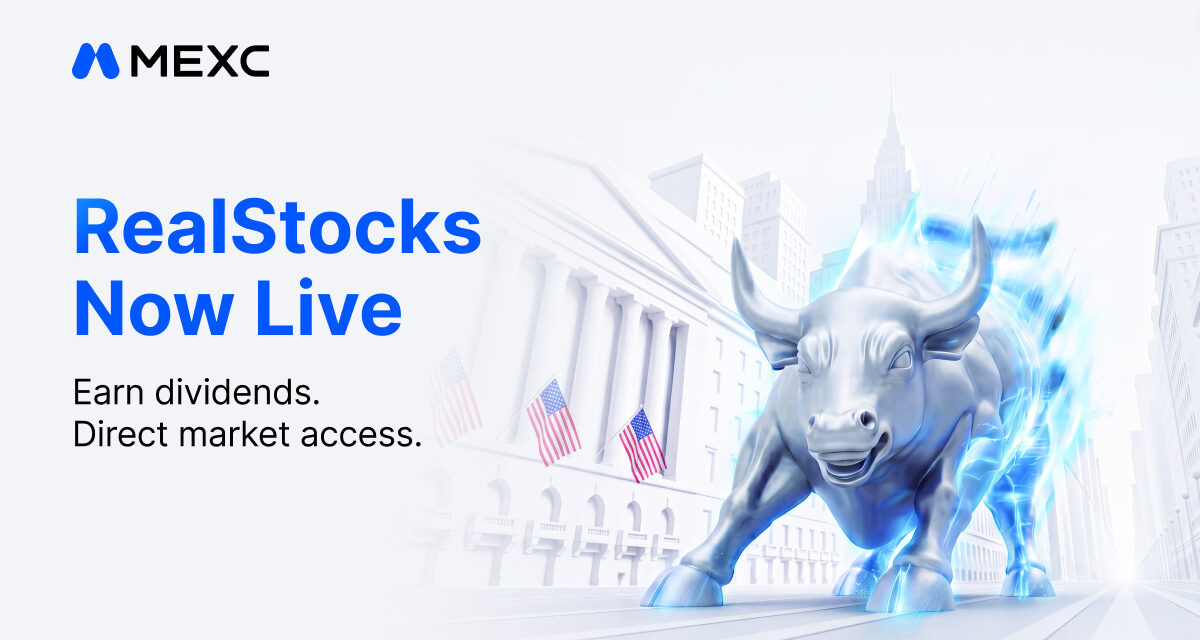 MEXC

RealStocks Now Live

Earn dividends.
Direct market access.